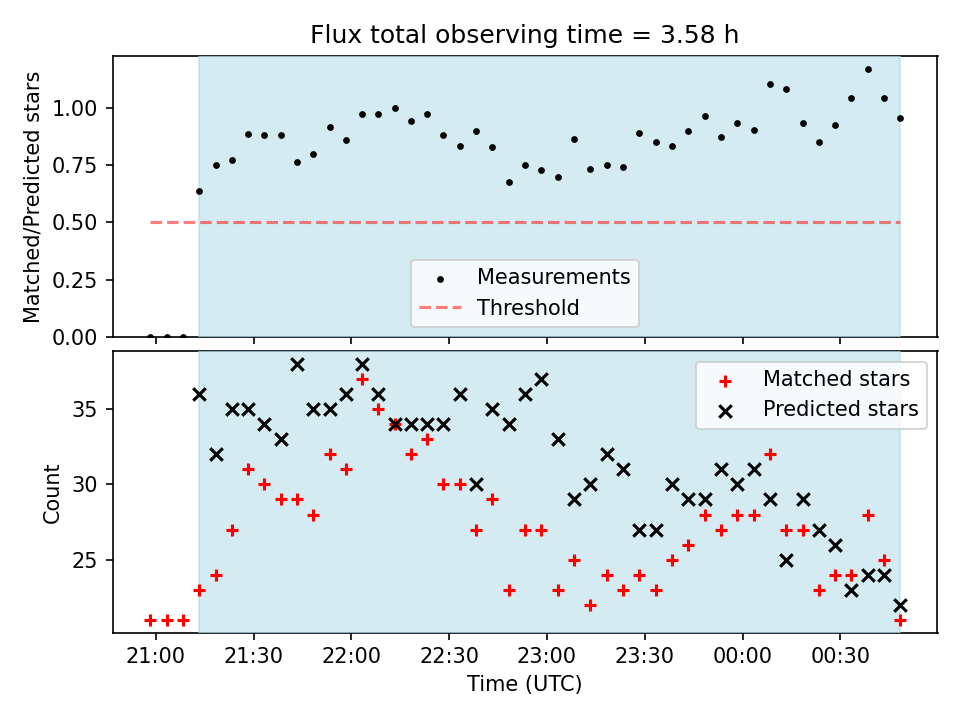 Flux total observing time = 3.58 h

Matched/Predicted stars

1.00
0.75
0.50
0.25
0.00

Measurements
Threshold

Count

35
30
25

Matched stars
Predicted stars

21:00
21:30
22:00
22:30
23:00
23:30
00:00
00:30

Time (UTC)